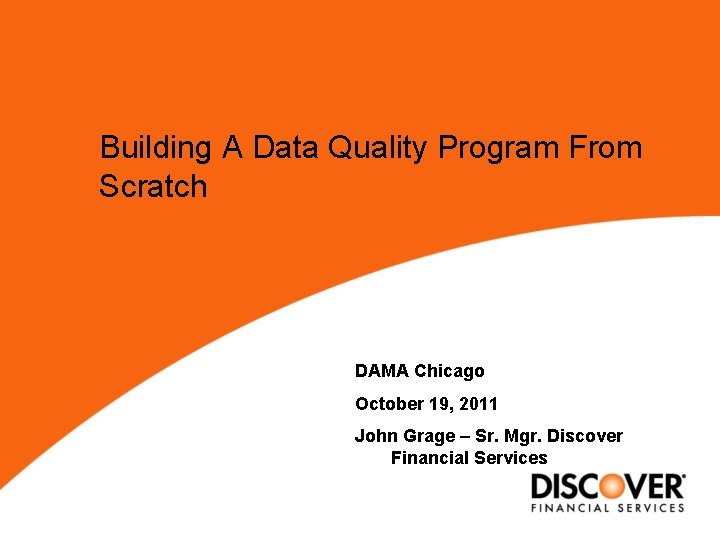 Building A Data Quality Program From Scratch

DAMA Chicago

October 19, 2011

John Grage – Sr. Mgr. Discover Financial Services

DISCOVER
FINANCIAL SERVICES